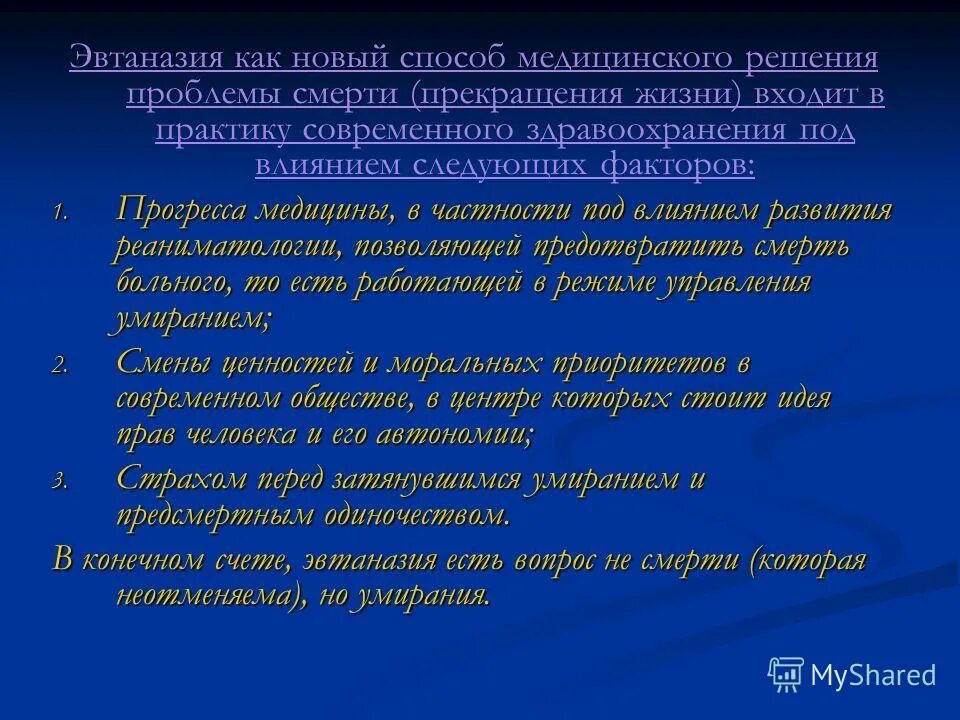 Эвтаназия как новый способ медицинского решения проблемы смерти (прекращения жизни) входит в практику современного здравоохранения под влиянием следующих факторов:

1. Прогресса медицины, в частности под влиянием развития реаниматологии, позволяющей предотвратить смерть больного, то есть работающей в режиме управления умиранием;
2. Смены ценностей и моральных приоритетов в современном обществе, в центре которых стоит идея прав человека и его автономии;
3. Страхом перед затянувшимся умиранием и предсмертным одиночеством.

В конечном счете, эвтаназия есть вопрос не смерти (которая неотменяема), но умирания.

MyShared